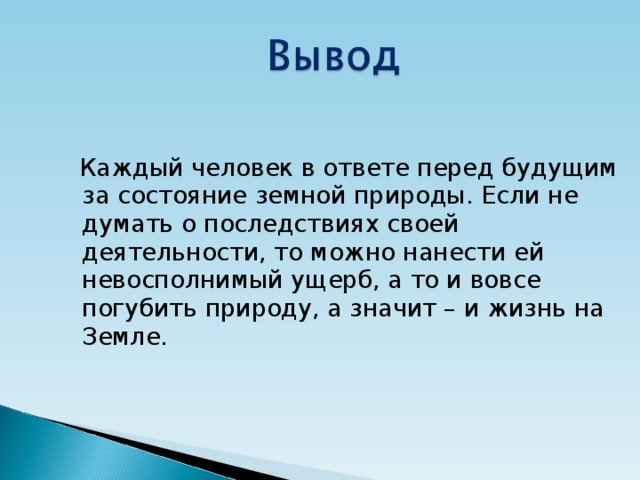 Вывод

Каждый человек в ответе перед будущим за состояние земной природы. Если не думать о последствиях своей деятельности, то можно нанести ей невосполнимый ущерб, а то и вовсе погубить природу, а значит – и жизнь на Земле.